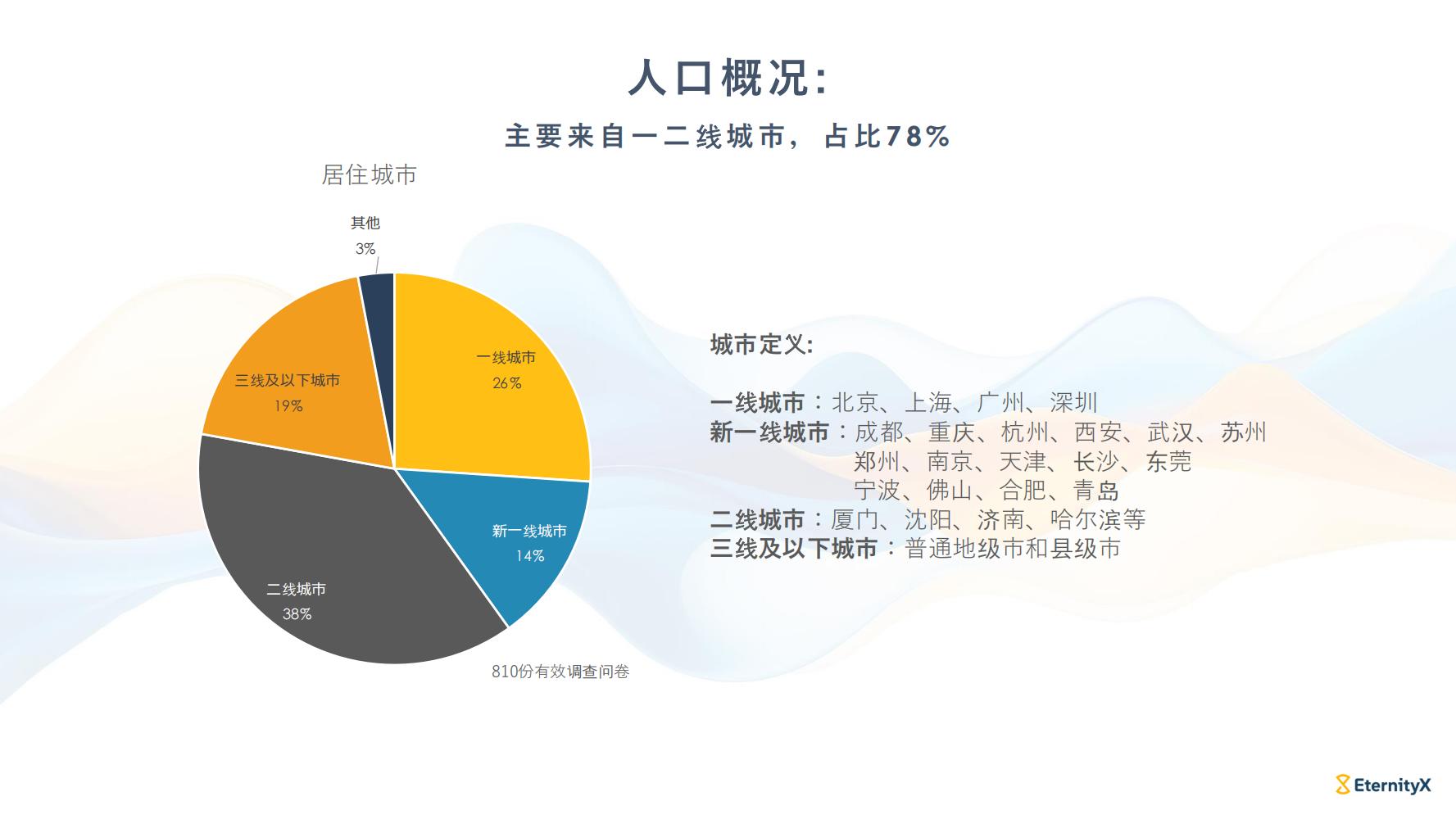 人口概况:

主要来自一二线城市，占比78%

居住城市

其他
3%

一线城市
26%

新一线城市
14%

二线城市
38%

三线及以下城市
19%

810份有效调查问卷

城市定义:

一线城市：北京、上海、广州、深圳
新一线城市：成都、重庆、杭州、西安、武汉、苏州
郑州、南京、天津、长沙、东莞
宁波、佛山、合肥、青岛
二线城市：厦门、沈阳、济南、哈尔滨等
三线及以下城市：普通地级市和县级市

EternityX